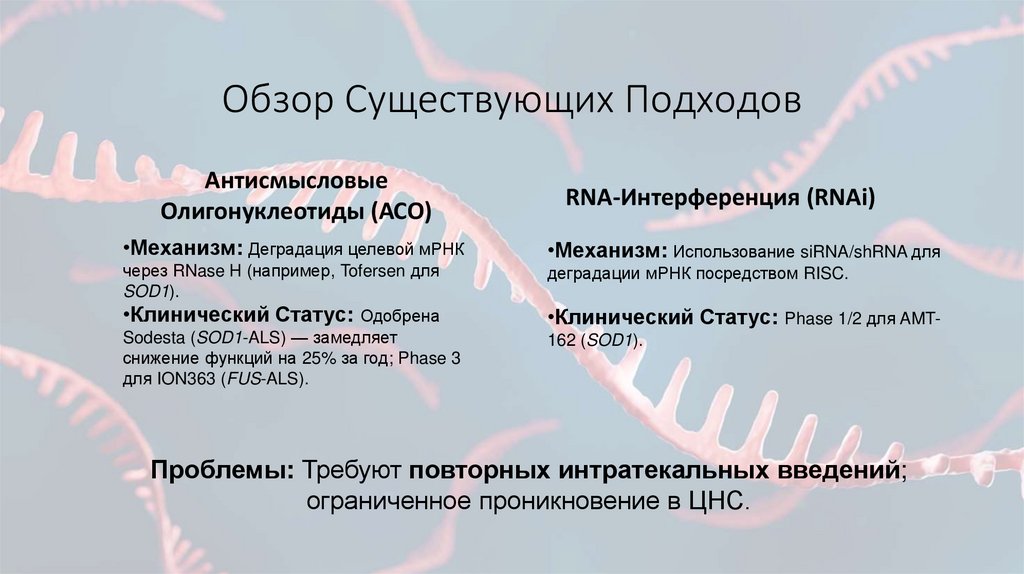 Обзор Существующих Подходов

Антисмысловые Олигонуклеотиды (АСО)

•Механизм: Деградация целевой мРНК через RNase H (например, Tofersen для SOD1).
•Клинический Статус: Одобрена Sodesta (SOD1-ALS) — замедляет снижение функций на 25% за год; Phase 3 для ION363 (FUS-ALS).

RNA-Интерференция (RNAi)

•Механизм: Использование siRNA/shRNA для деградации мРНК посредством RISC.

•Клинический Статус: Phase 1/2 для AMT-162 (SOD1).

Проблемы: Требуют повторных интратекальных введений; ограниченное проникновение в ЦНС.